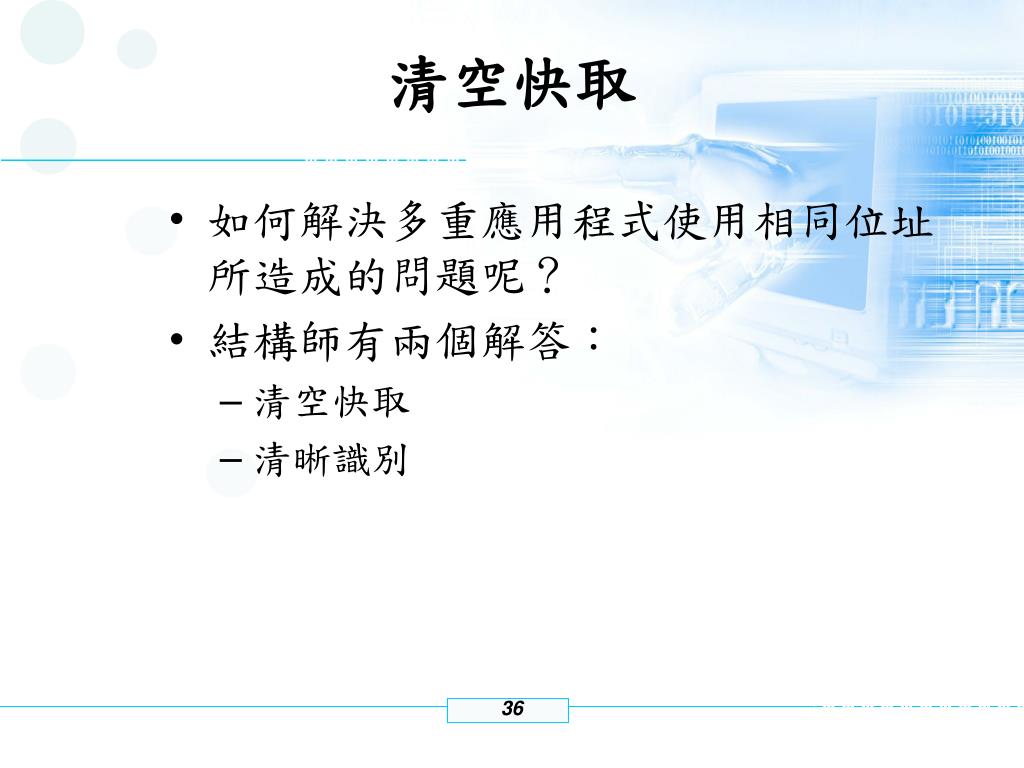 清空快取

• 如何解決多重應用程式使用相同位址所造成的問題呢？

• 結構師有兩個解答：

– 清空快取

– 清晰識別

36